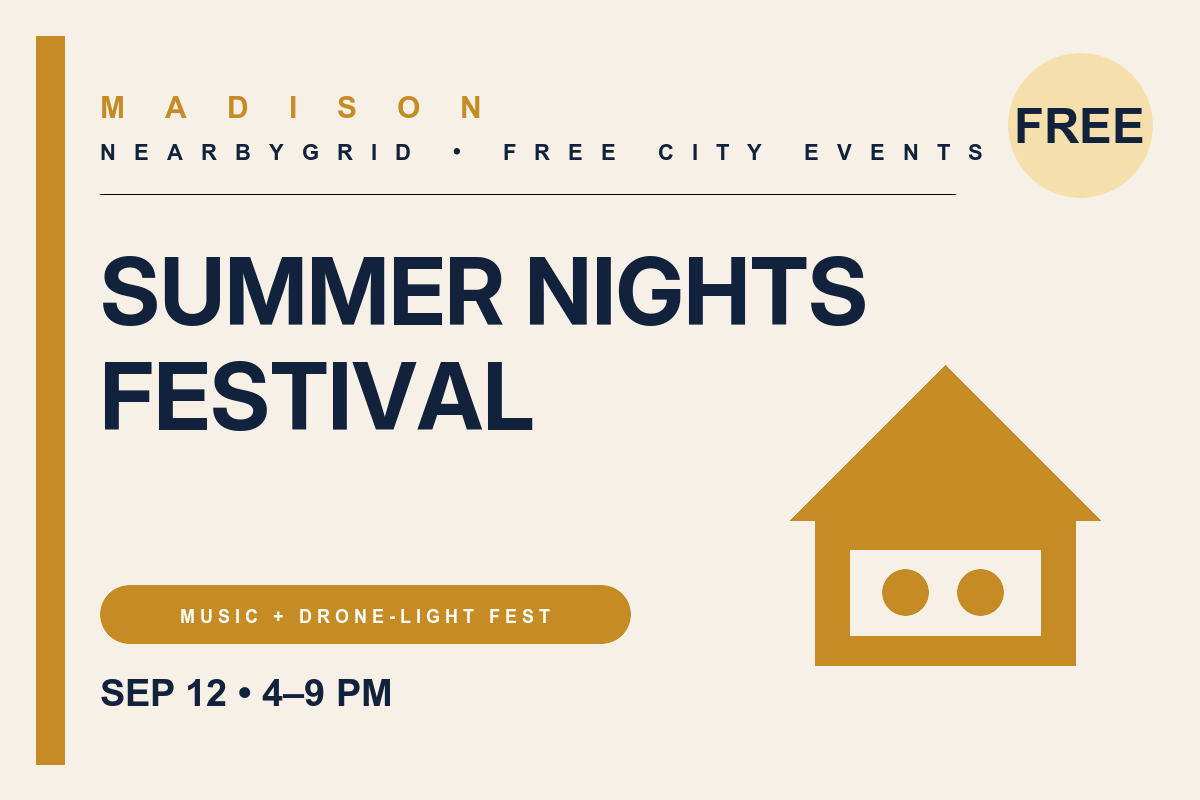 MADISON
NEARBYGRID • FREE CITY EVENTS

FREE

SUMMER NIGHTS FESTIVAL

MUSIC + DRONE-LIGHT FEST

SEP 12 • 4–9 PM